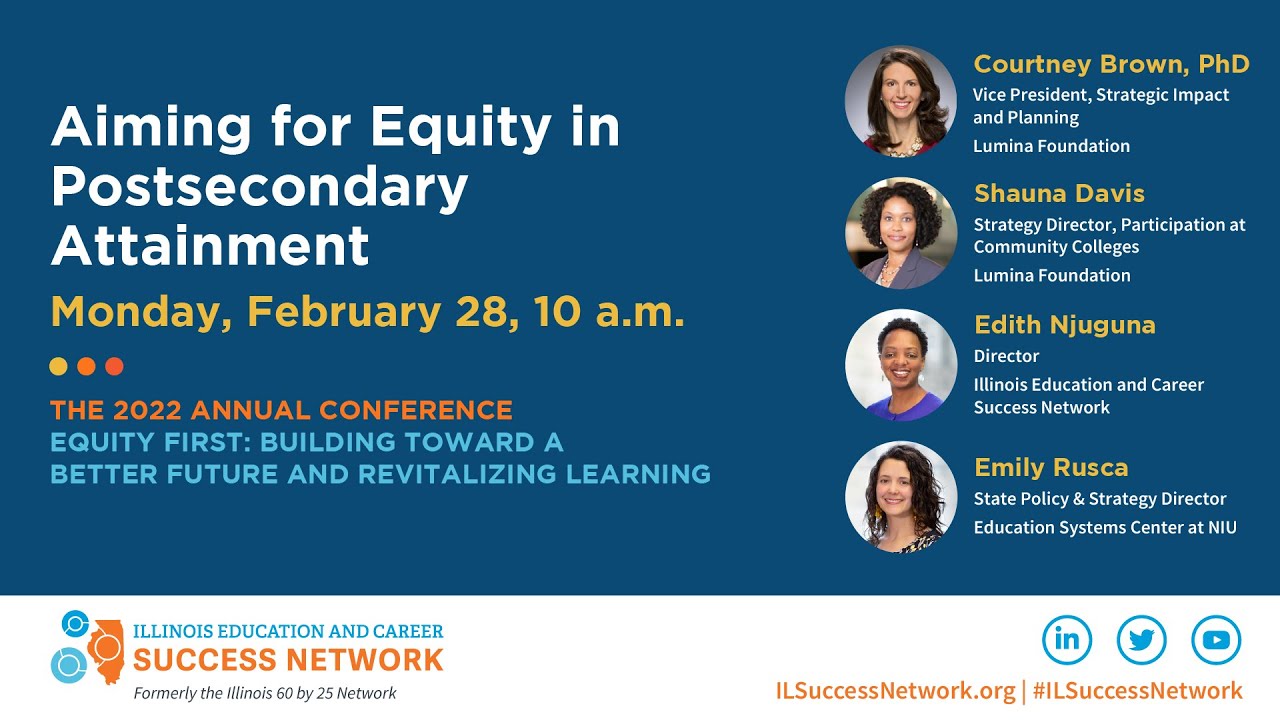 Aiming for Equity in Postsecondary Attainment

Monday, February 28, 10 a.m.

THE 2022 ANNUAL CONFERENCE
EQUITY FIRST: BUILDING TOWARD A BETTER FUTURE AND REVITALIZING LEARNING

Courtney Brown, PhD
Vice President, Strategic Impact and Planning
Lumina Foundation

Shauna Davis
Strategy Director, Participation at Community Colleges
Lumina Foundation

Edith Njuguna
Director
Illinois Education and Career Success Network

Emily Rusca
State Policy & Strategy Director
Education Systems Center at NIU

ILLINOIS EDUCATION AND CAREER
SUCCESS NETWORK
Formerly the Illinois 60 by 25 Network

in

ILSuccessNetwork.org | #ILSuccessNetwork